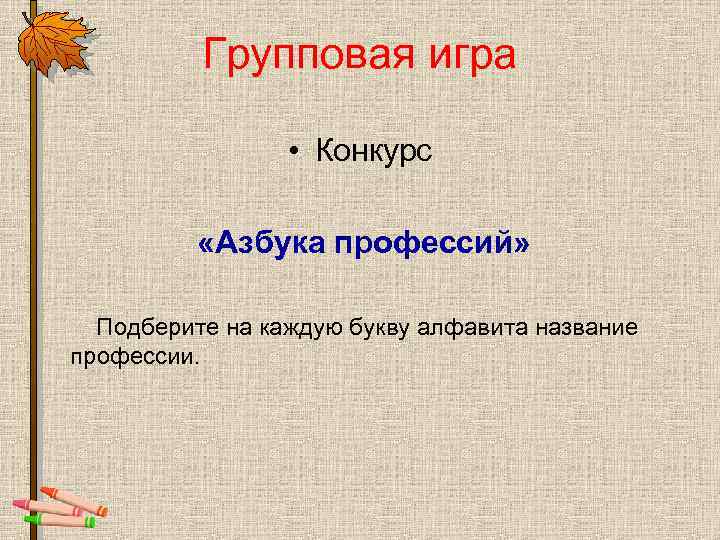 Групповая игра

• Конкурс

«Азбука профессий»

Подберите на каждую букву алфавита название профессии.